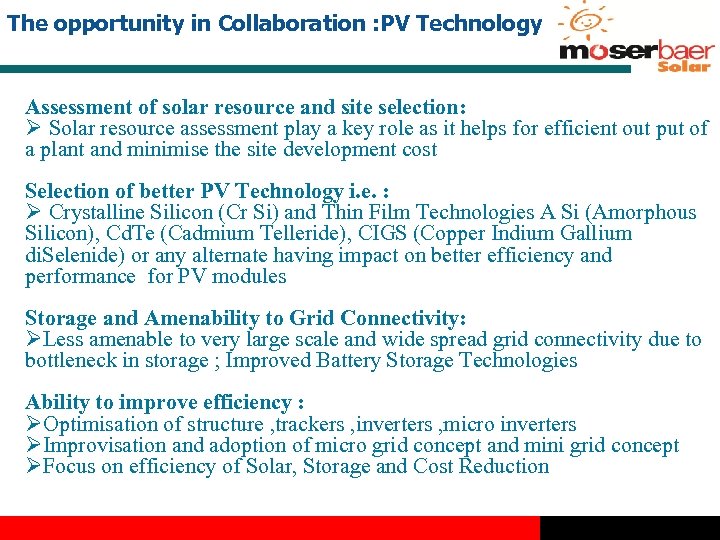 The opportunity in Collaboration :PV Technology

moserbaer Solar

Assessment of solar resource and site selection:
➢ Solar resource assessment play a key role as it helps for efficient out put of a plant and minimise the site development cost

Selection of better PV Technology i.e. :
➢ Crystalline Silicon (Cr Si) and Thin Film Technologies A Si (Amorphous Silicon), CdTe (Cadmium Telleride), CIGS (Copper Indium Gallium diSelenide) or any alternate having impact on better efficiency and performance for PV modules

Storage and Amenability to Grid Connectivity:
➢Less amenable to very large scale and wide spread grid connectivity due to bottleneck in storage ; Improved Battery Storage Technologies

Ability to improve efficiency :
➢Optimisation of structure ,trackers ,inverters ,micro inverters
➢Improvisation and adoption of micro grid concept and mini grid concept
➢Focus on efficiency of Solar, Storage and Cost Reduction